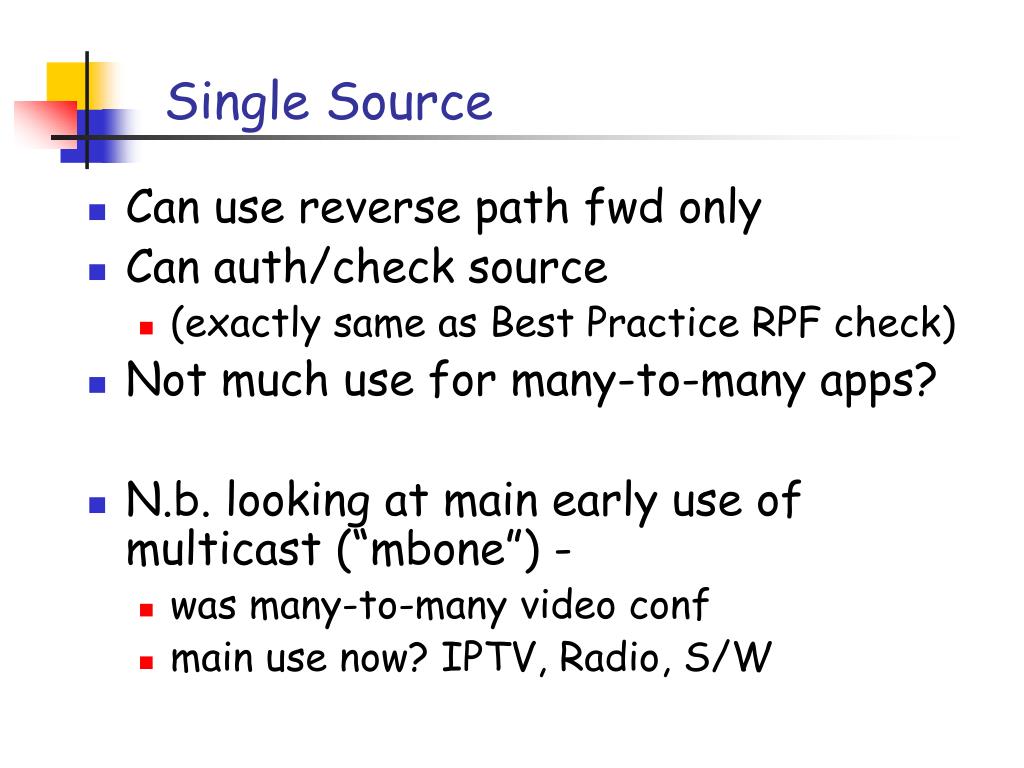 Single Source

- Can use reverse path fwd only
- Can auth/check source
  - (exactly same as Best Practice RPF check)
- Not much use for many-to-many apps?

- N.b. looking at main early use of multicast (“mbone”) -
  - was many-to-many video conf
  - main use now? IPTV, Radio, S/W